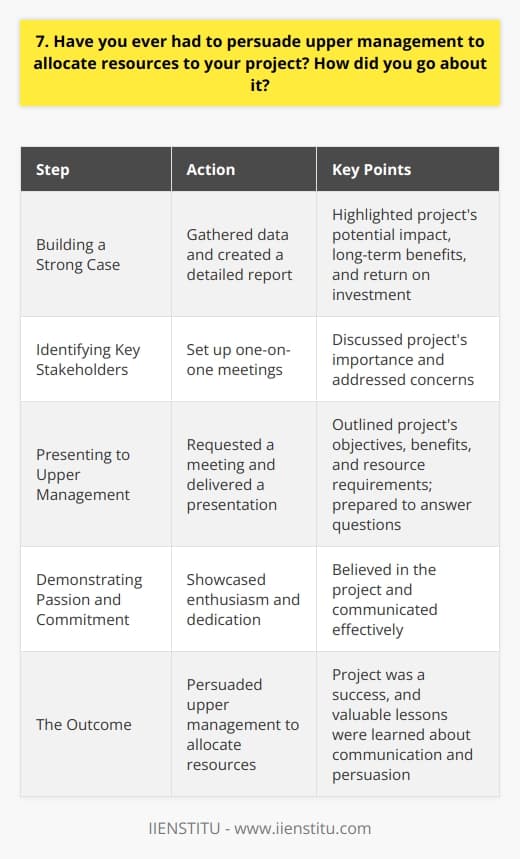 7. Have you ever had to persuade upper management to allocate resources to your project? How did you go about it?

| Step | Action | Key Points |
|---|---|---|
| Building a Strong Case | Gathered data and created a detailed report | Highlighted project's potential impact, long-term benefits, and return on investment |
| Identifying Key Stakeholders | Set up one-on-one meetings | Discussed project's importance and addressed concerns |
| Presenting to Upper Management | Requested a meeting and delivered a presentation | Outlined project's objectives, benefits, and resource requirements; prepared to answer questions |
| Demonstrating Passion and Commitment | Showcased enthusiasm and dedication | Believed in the project and communicated effectively |
| The Outcome | Persuaded upper management to allocate resources | Project was a success, and valuable lessons were learned about communication and persuasion |

IIENSTITU - www.iienstitu.com